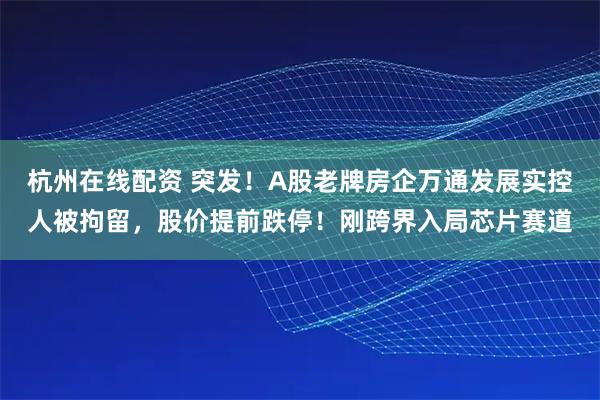 杭州在线配资 突发！A股老牌房企万通发展实控人被拘留，股价提前跌停！刚跨界入局芯片赛道